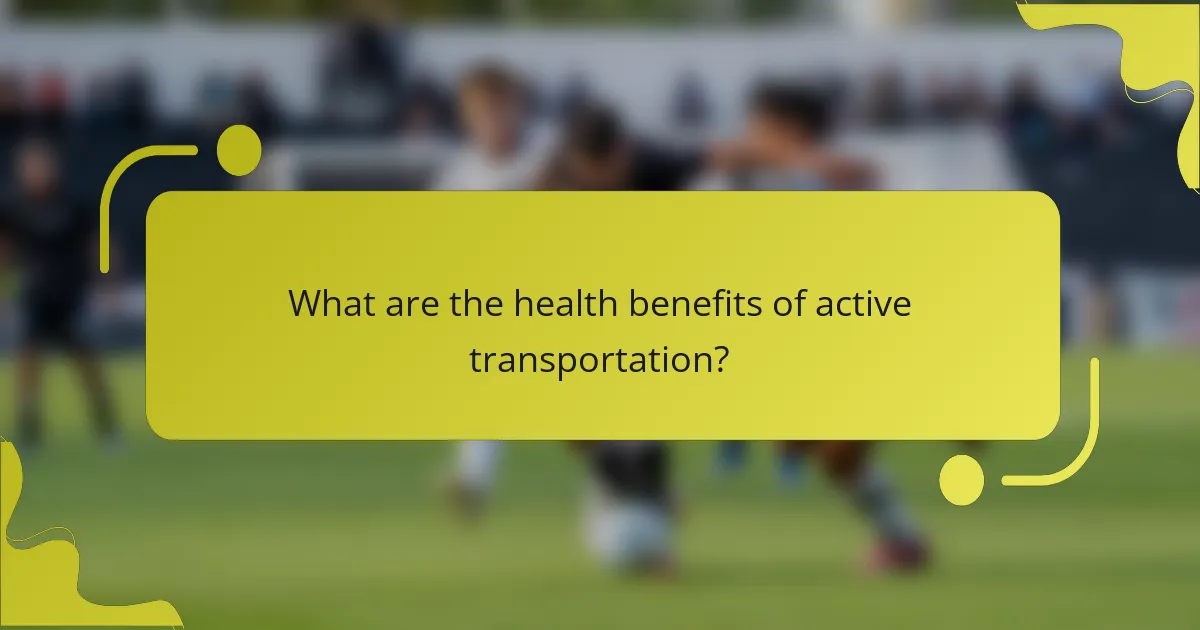 What are the health benefits of active transportation?